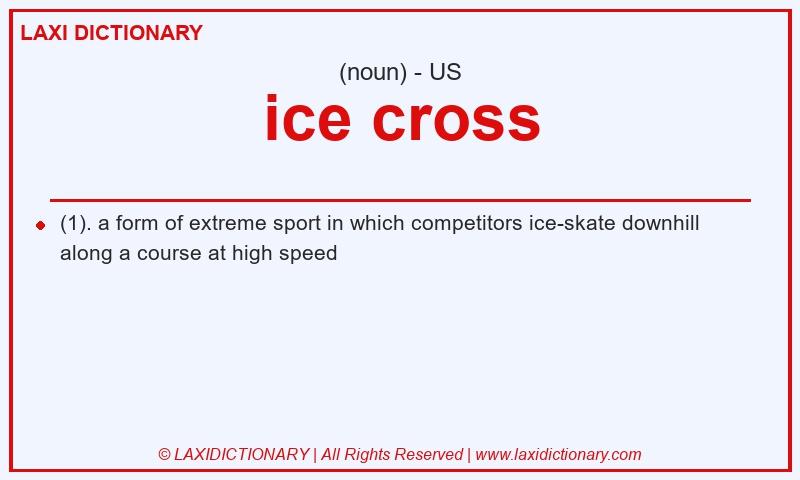 LAXI DICTIONARY

(noun) - US

ice cross

(1). a form of extreme sport in which competitors ice-skate downhill along a course at high speed

© LAXIDICTIONARY | All Rights Reserved | www.laxidictionary.com